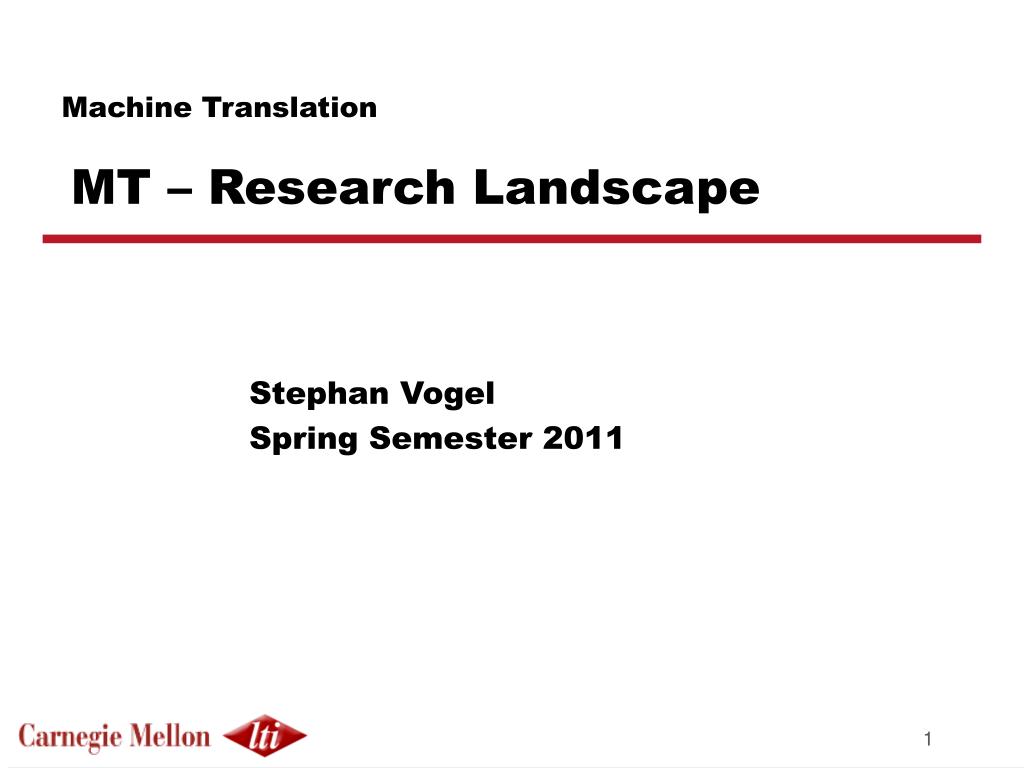 Machine Translation

MT – Research Landscape

Stephan Vogel
Spring Semester 2011

Carnegie Mellon lti

1